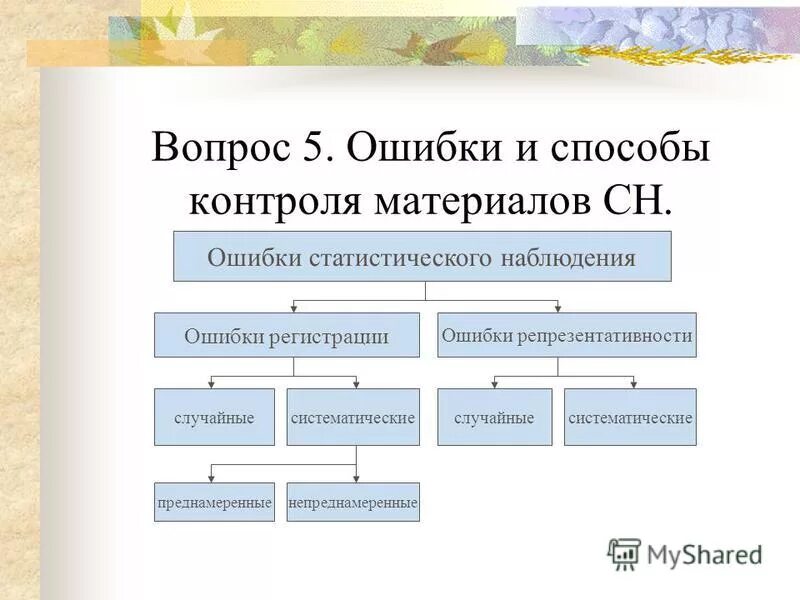 Вопрос 5. Ошибки и способы контроля материалов СН.

Ошибки статистического наблюдения

Ошибки регистрации

Ошибки репрезентативности

случайные

систематические

случайные

систематические

преднамеренные

непреднамеренные

MyShared